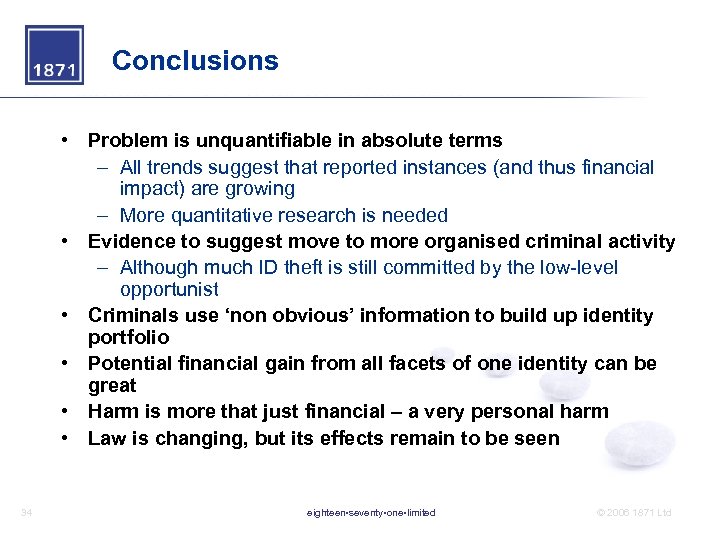 1871

Conclusions

• Problem is unquantifiable in absolute terms
– All trends suggest that reported instances (and thus financial impact) are growing
– More quantitative research is needed
• Evidence to suggest move to more organised criminal activity
– Although much ID theft is still committed by the low-level opportunist
• Criminals use 'non obvious' information to build up identity portfolio
• Potential financial gain from all facets of one identity can be great
• Harm is more that just financial – a very personal harm
• Law is changing, but its effects remain to be seen

34

eighteen•seventy•one•limited

© 2006 1871 Ltd